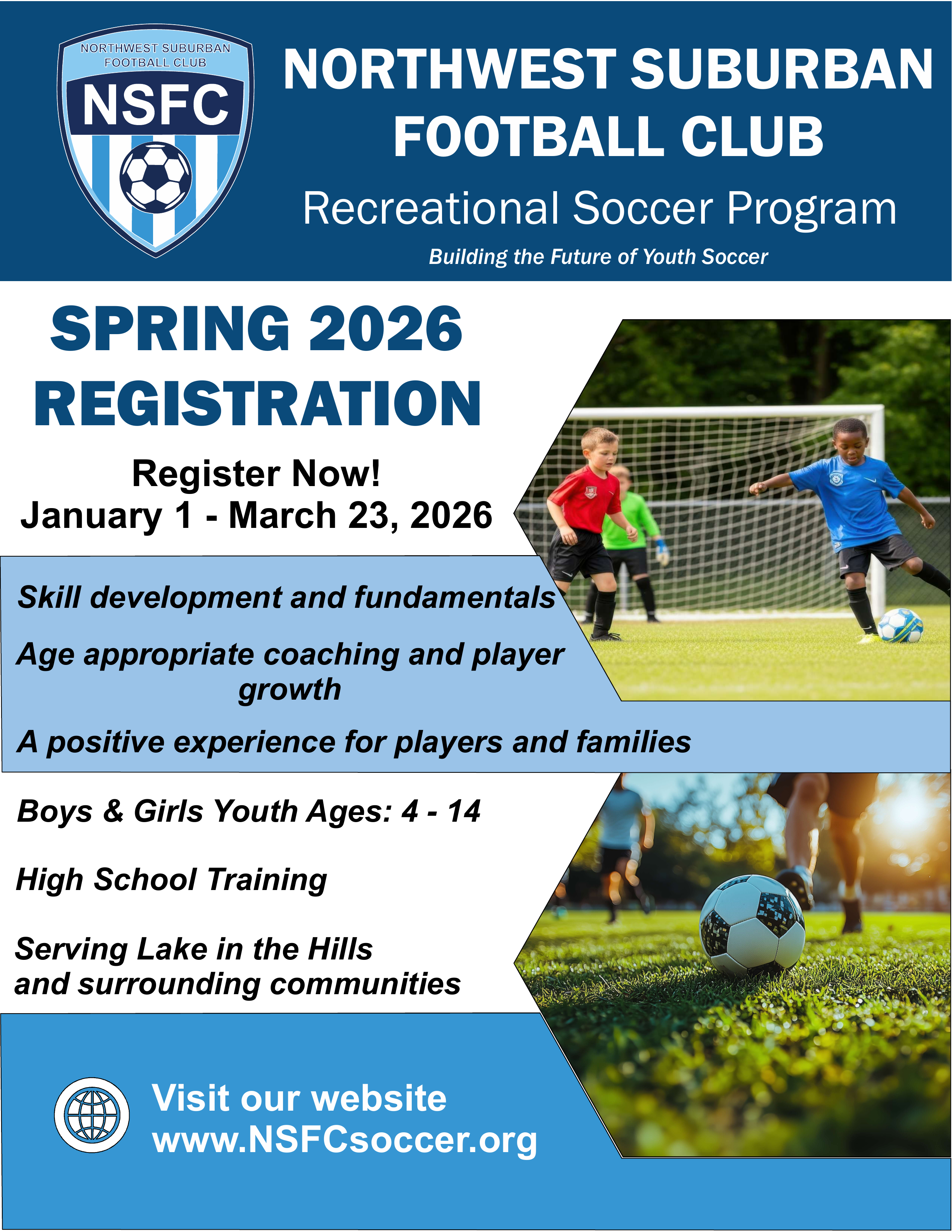 NORTHWEST SUBURBAN FOOTBALL CLUB
NSFC

NORTHWEST SUBURBAN FOOTBALL CLUB

Recreational Soccer Program

Building the Future of Youth Soccer

SPRING 2026 REGISTRATION

Register Now!
January 1 - March 23, 2026

Skill development and fundamentals

Age appropriate coaching and player growth

A positive experience for players and families

Boys & Girls Youth Ages: 4 - 14

High School Training

Serving Lake in the Hills and surrounding communities

Visit our website
www.NSFCsoccer.org